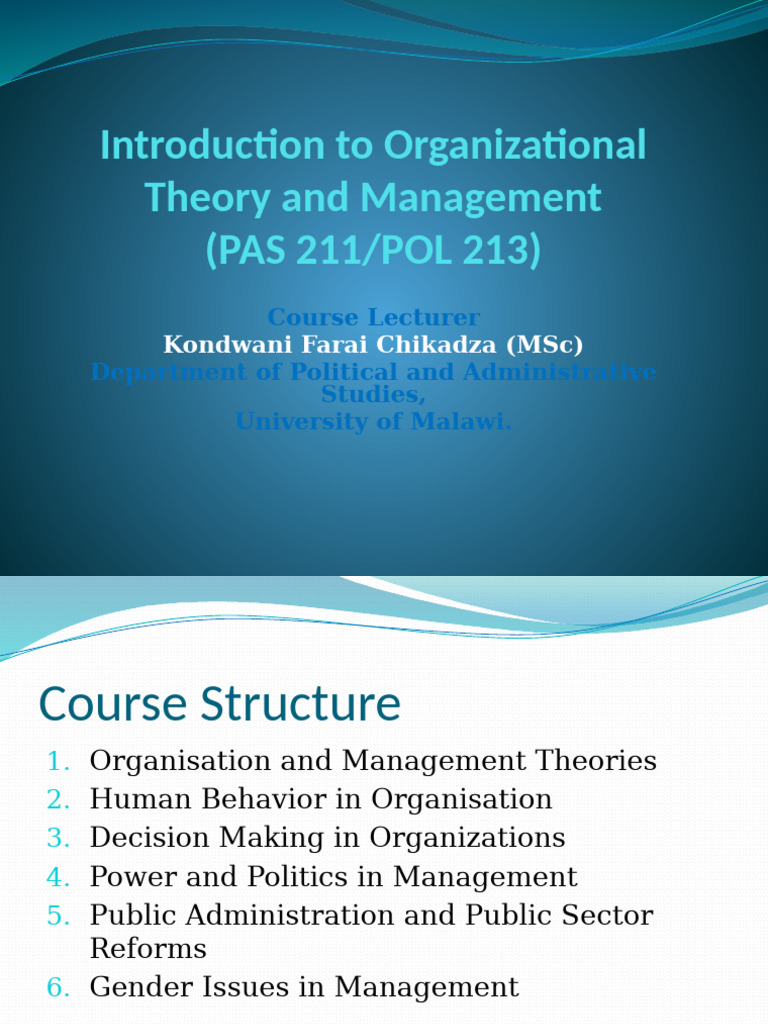 Introduction to Organizational Theory and Management
(PAS 211/POL 213)

Course Lecturer
Kondwani Farai Chikadza (MSc)
Department of Political and Administrative Studies,
University of Malawi.

Course Structure

1. Organisation and Management Theories
2. Human Behavior in Organisation
3. Decision Making in Organizations
4. Power and Politics in Management
5. Public Administration and Public Sector Reforms
6. Gender Issues in Management